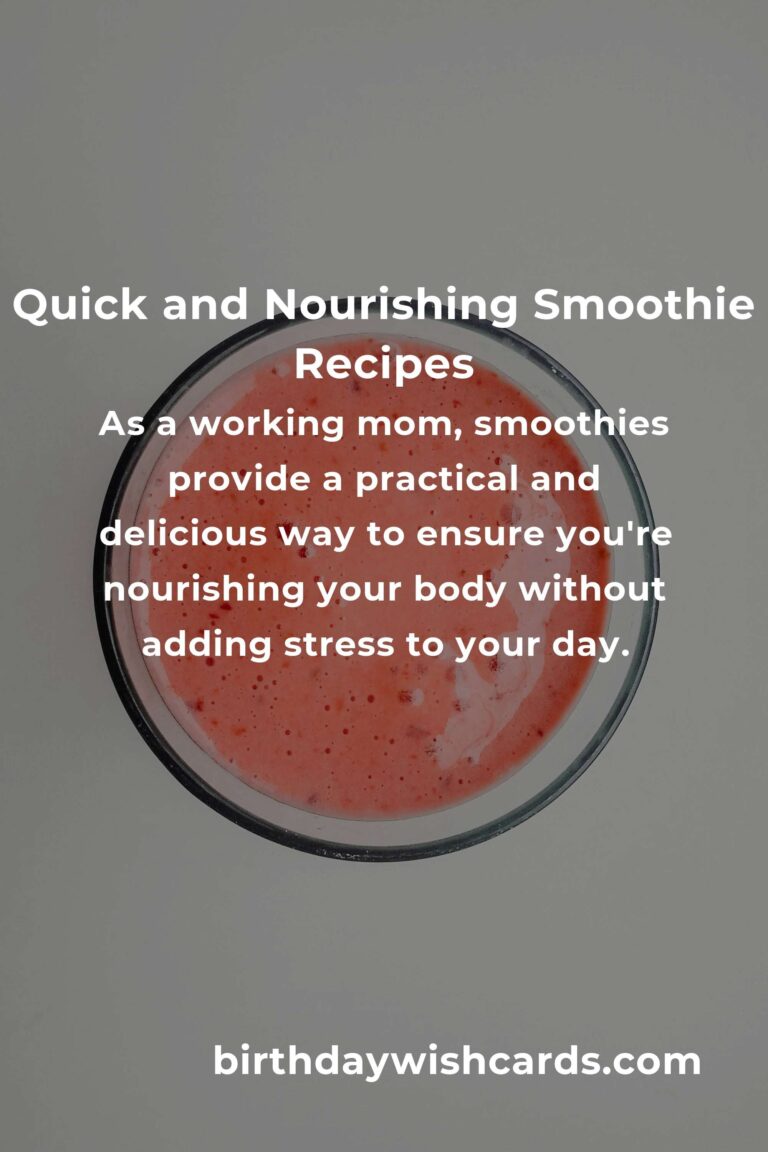 Quick and Nourishing Smoothie Recipes

As a working mom, smoothies provide a practical and delicious way to ensure you're nourishing your body without adding stress to your day.

birthdaywishcards.com